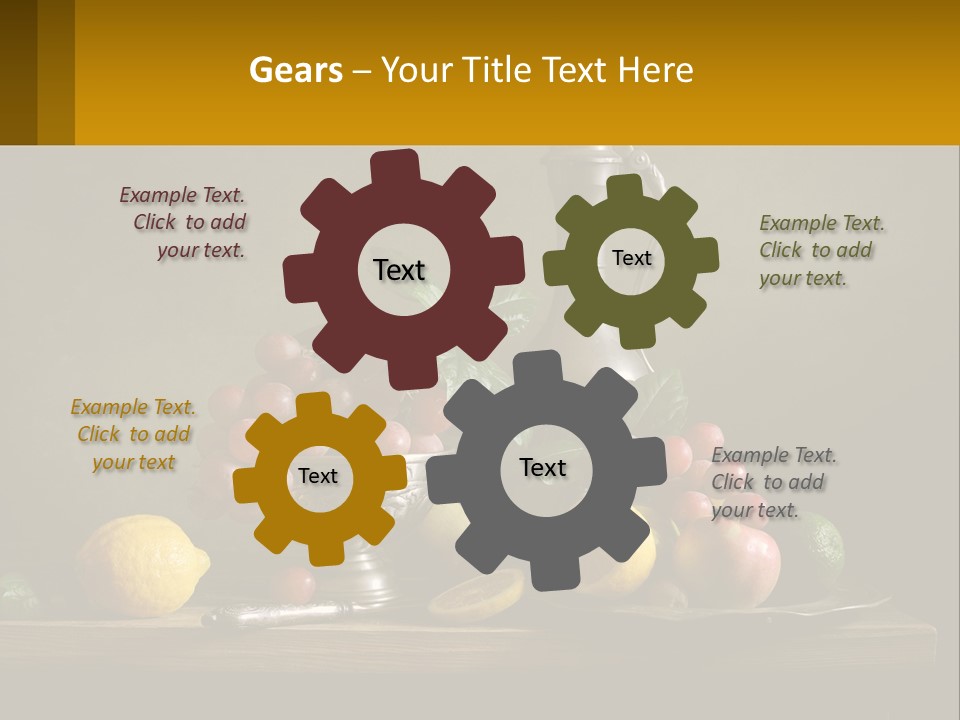 Gears – Your Title Text Here

Example Text. Click to add your text.

Text

Text

Example Text. Click to add your text.

Example Text. Click to add your text

Text

Text

Example Text. Click to add your text.